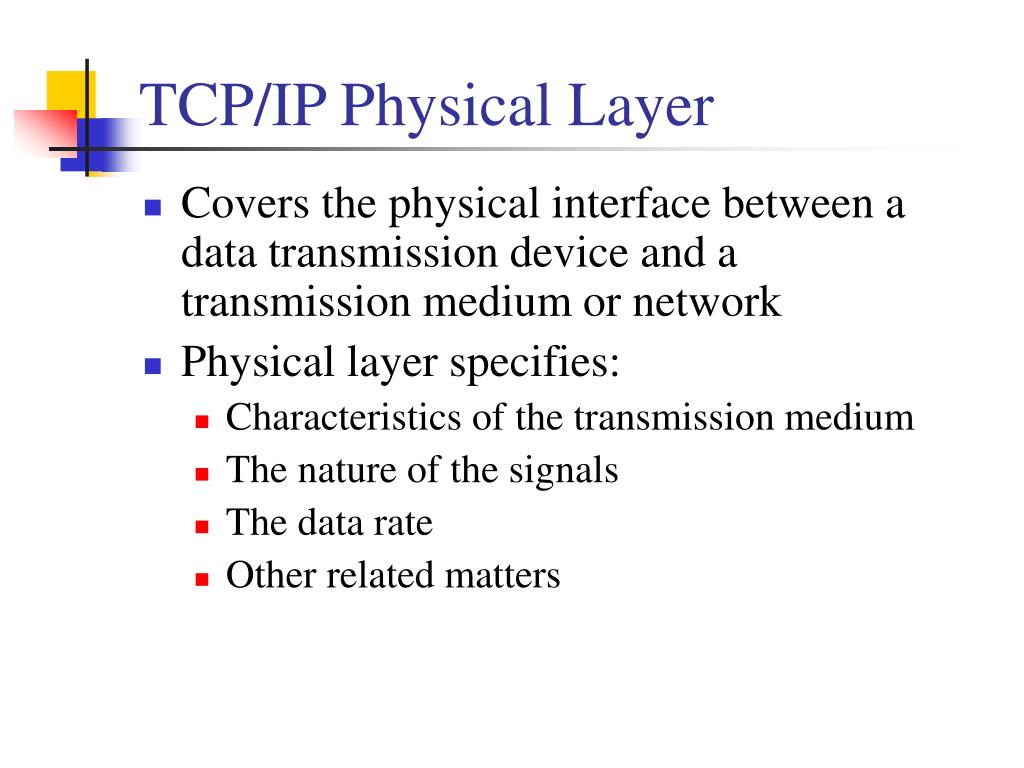 TCP/IP Physical Layer

Covers the physical interface between a data transmission device and a transmission medium or network

Physical layer specifies:

Characteristics of the transmission medium

The nature of the signals

The data rate

Other related matters